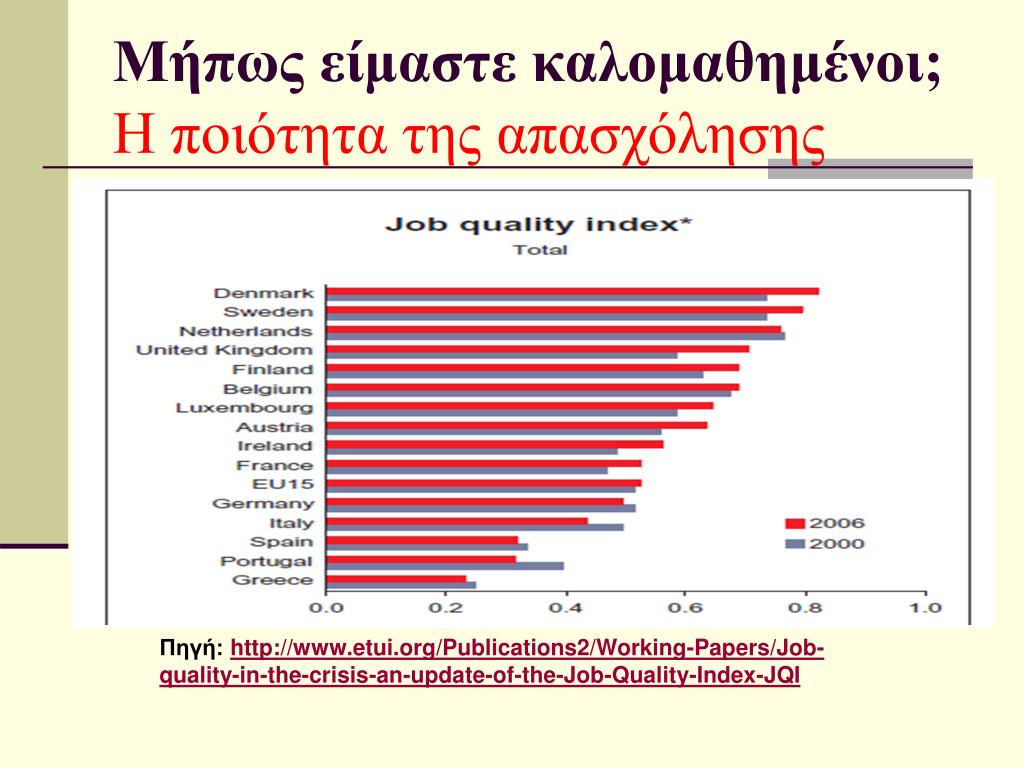 Μήπως είμαστε καλομαθημένοι;
Η ποιότητα της απασχόλησης

Job quality index*
Total

Denmark
Sweden
Netherlands
United Kingdom
Finland
Belgium
Luxembourg
Austria
Ireland
France
EU15
Germany
Italy
Spain
Portugal
Greece

2006
2000

0.0 0.2 0.4 0.6 0.8 1.0

Πηγή: http://www.etui.org/Publications2/Working-Papers/Job-quality-in-the-crisis-an-update-of-the-Job-Quality-Index-JQI